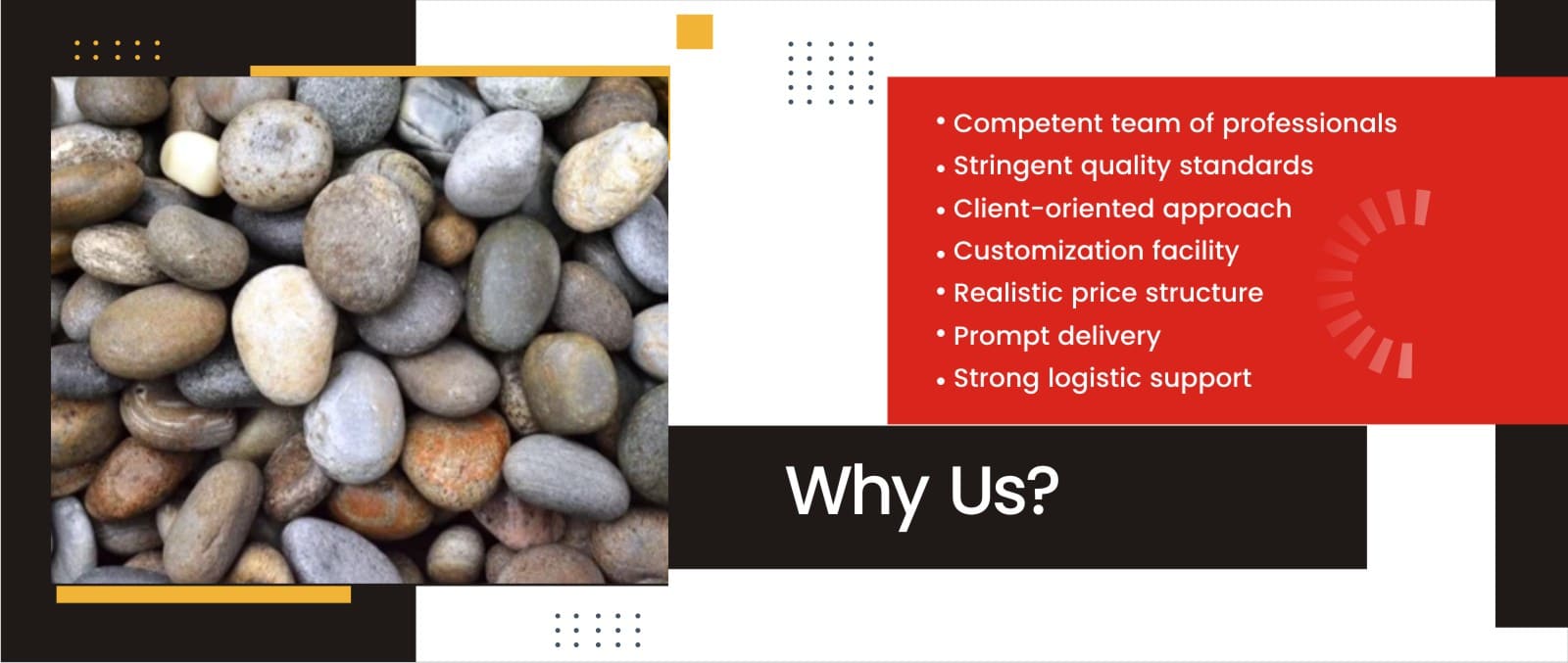 • Competent team of professionals
• Stringent quality standards
• Client-oriented approach
• Customization facility
• Realistic price structure
• Prompt delivery
• Strong logistic support

Why Us?